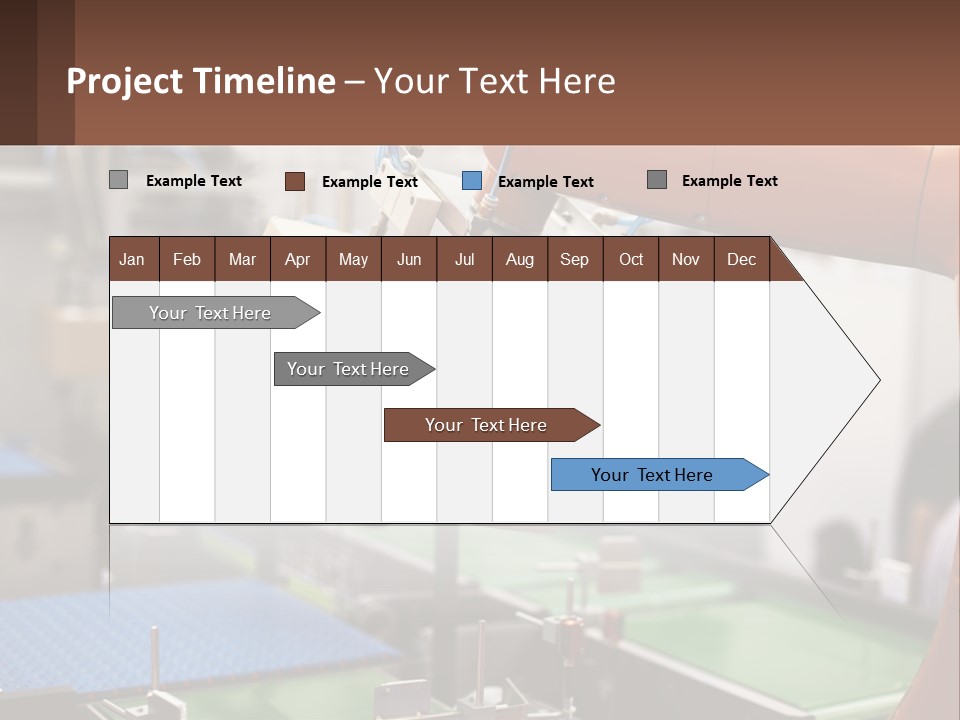 Project Timeline – Your Text Here

Example Text
Example Text
Example Text
Example Text

| Jan | Feb | Mar | Apr | May | Jun | Jul | Aug | Sep | Oct | Nov | Dec |
|---|---|---|---|---|---|---|---|---|---|---|---|

Your Text Here
Your Text Here
Your Text Here
Your Text Here